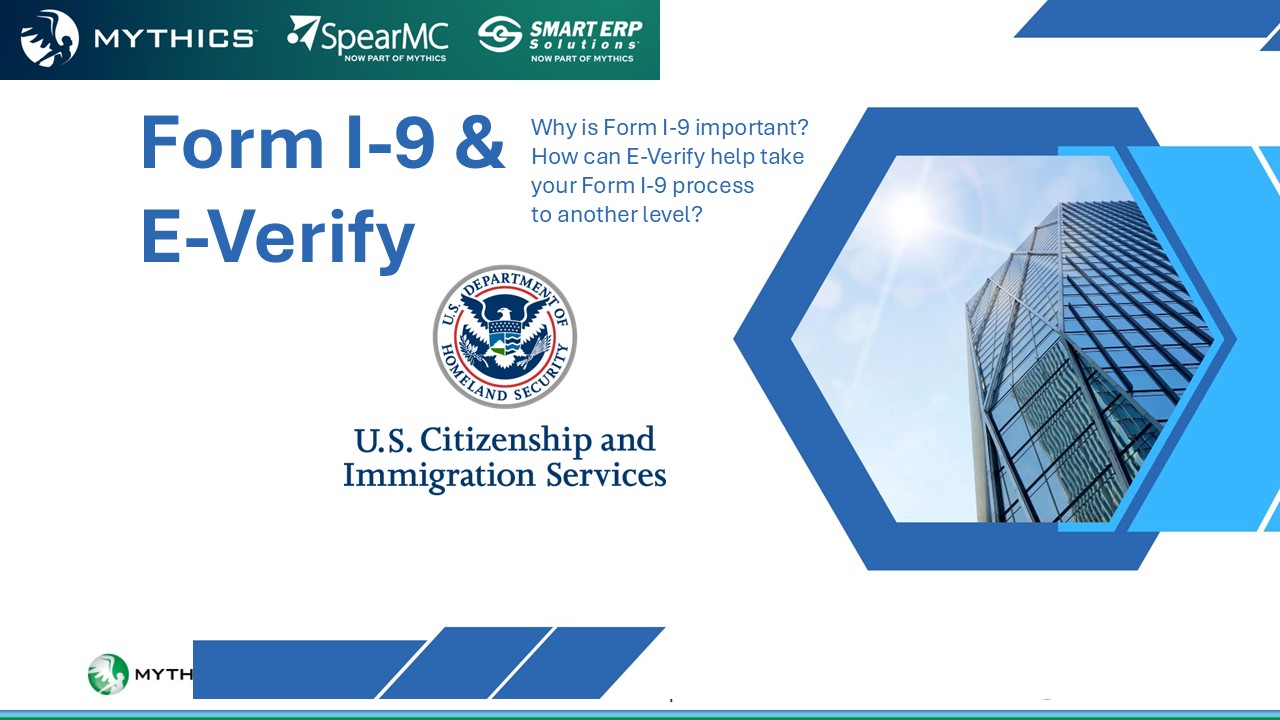 MYTHICS SpearMC NOW PART OF MYTHICS SMART ERP Solutions NOW PART OF MYTHICS

Form I-9 & E-Verify

Why is Form I-9 important? How can E-Verify help take your Form I-9 process to another level?

U.S. DEPARTMENT OF HOMELAND SECURITY

U.S. Citizenship and Immigration Services

MYTH